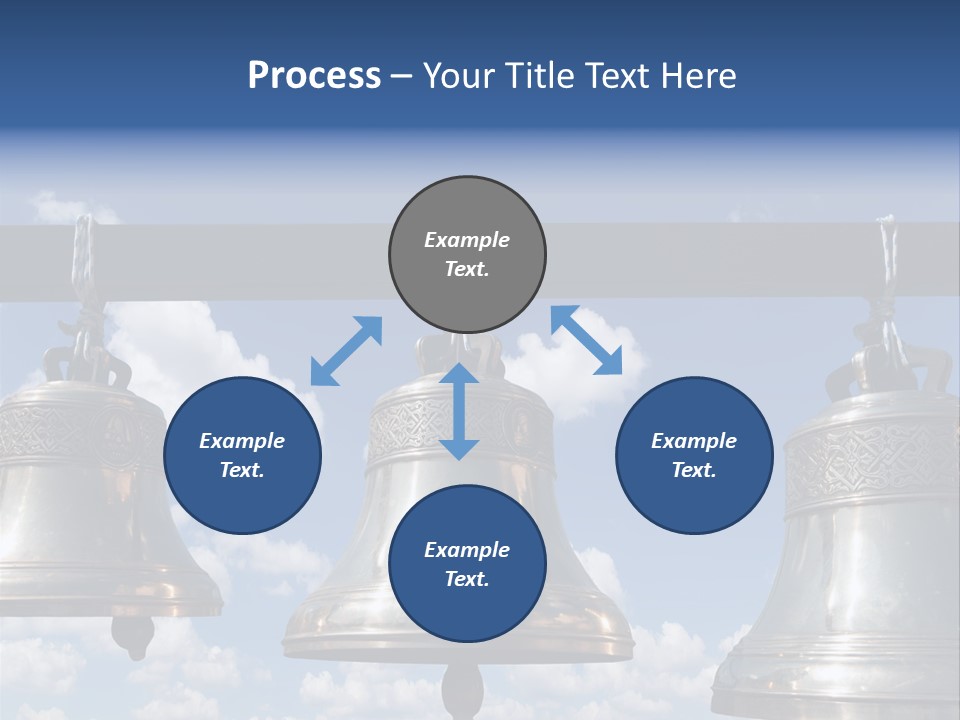 Process – Your Title Text Here

Example Text.

Example Text.

Example Text.

Example Text.